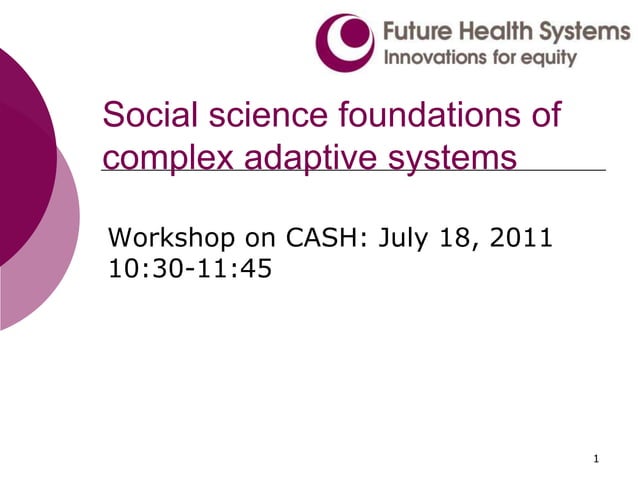 Future Health Systems
Innovations for equity

Social science foundations of complex adaptive systems

Workshop on CASH: July 18, 2011
10:30-11:45

1